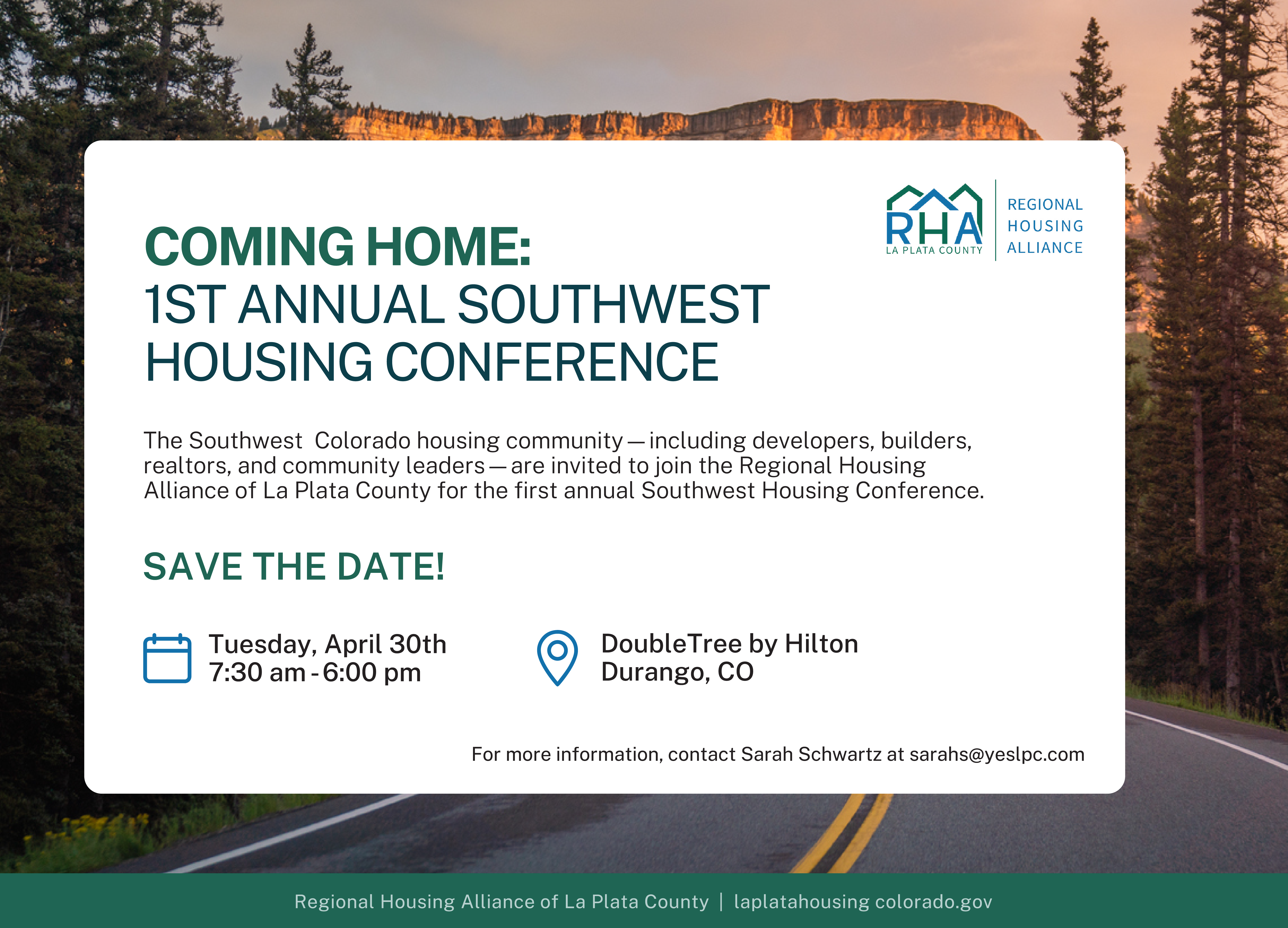 RHA
LA PLATA COUNTY
REGIONAL HOUSING ALLIANCE

COMING HOME:
1ST ANNUAL SOUTHWEST HOUSING CONFERENCE

The Southwest Colorado housing community — including developers, builders, realtors, and community leaders — are invited to join the Regional Housing Alliance of La Plata County for the first annual Southwest Housing Conference.

SAVE THE DATE!

Tuesday, April 30th
7:30 am - 6:00 pm

DoubleTree by Hilton
Durango, CO

For more information, contact Sarah Schwartz at sarahs@yeslpc.com

Regional Housing Alliance of La Plata County | laplatahousing colorado.gov